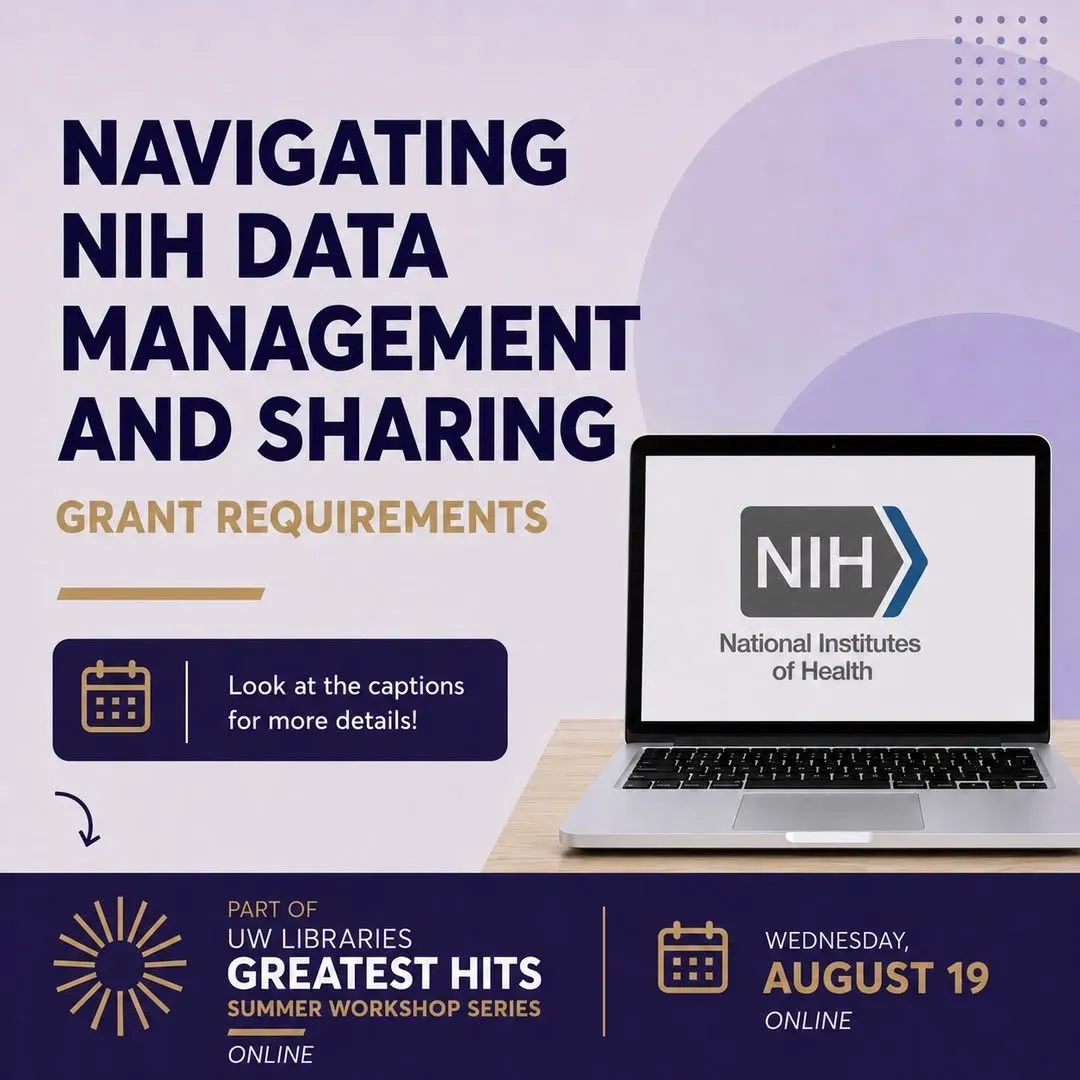 NAVIGATING NIH DATA MANAGEMENT AND SHARING

GRANT REQUIREMENTS

Look at the captions for more details!

NIH

National Institutes of Health

PART OF
UW LIBRARIES
GREATEST HITS
SUMMER WORKSHOP SERIES
ONLINE

WEDNESDAY,
AUGUST 19
ONLINE